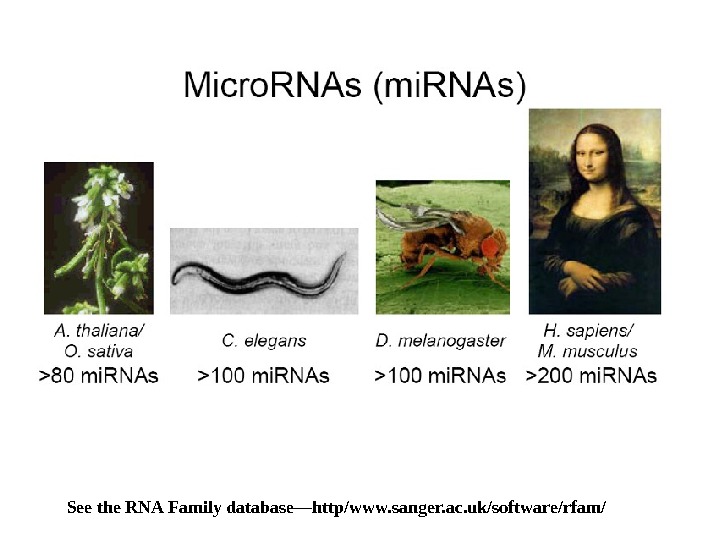 MicroRNAs (miRNAs)

A. thaliana/
O. sativa
>80 miRNAs

C. elegans
>100 miRNAs

D. melanogaster
>100 miRNAs

H. sapiens/
M. musculus
>200 miRNAs

See the RNA Family database—http/www.sanger.ac.uk/software/rfam/